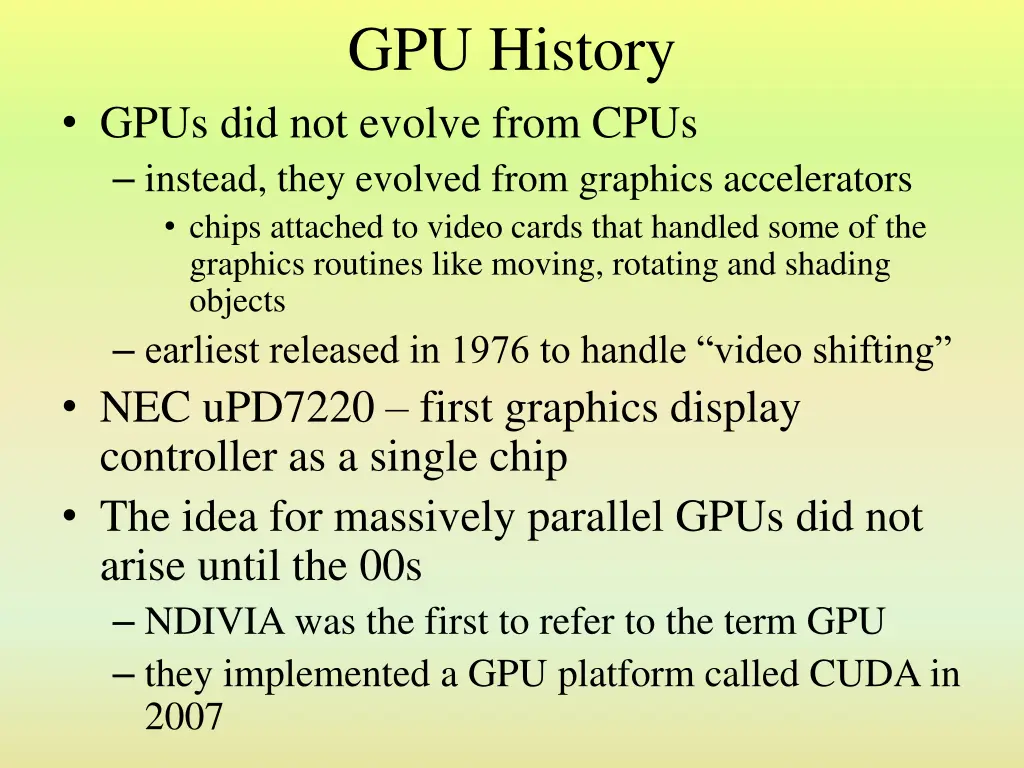 GPU History

• GPUs did not evolve from CPUs
 – instead, they evolved from graphics accelerators
  • chips attached to video cards that handled some of the graphics routines like moving, rotating and shading objects
 – earliest released in 1976 to handle “video shifting”
• NEC uPD7220 – first graphics display controller as a single chip
• The idea for massively parallel GPUs did not arise until the 00s
 – NDIVIA was the first to refer to the term GPU
 – they implemented a GPU platform called CUDA in 2007